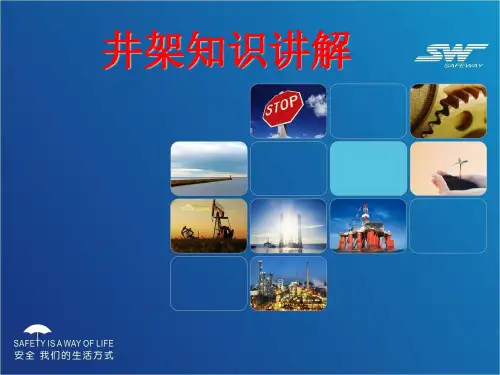 井架知识讲解

SW
SAFEWAY

STOP

SAFETY IS A WAY OF LIFE
安全 我们的生活方式